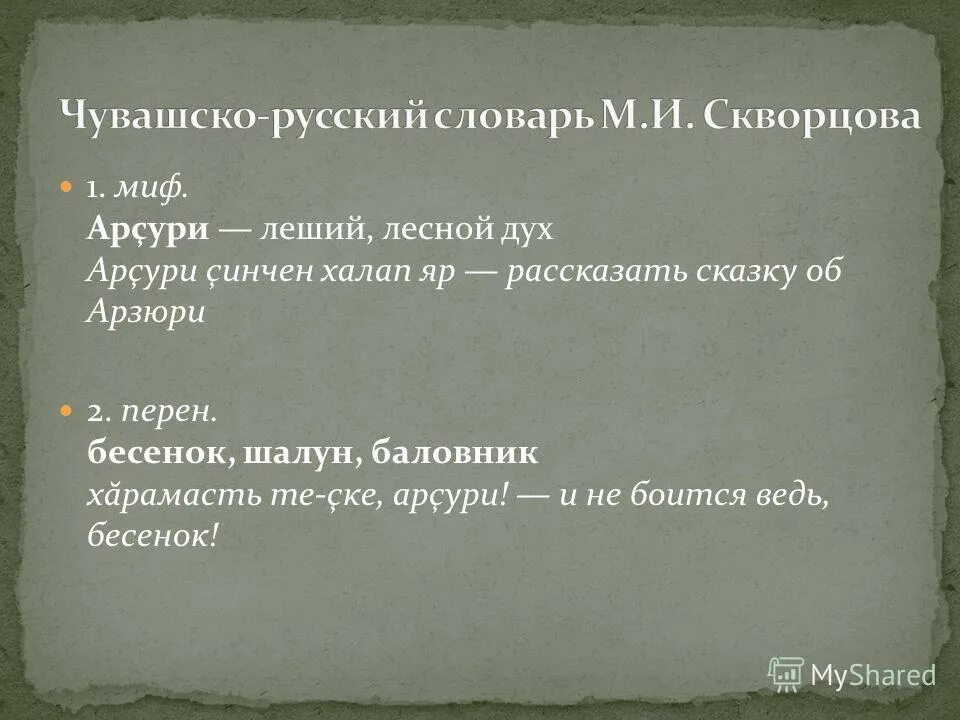 Чувашско-русский словарь М.И. Скворцова

1. миф.
Арçури — леший, лесной дух
Арçури çинчен халап яр — рассказать сказку об Арзюри

2. перен.
бесенок, шалун, баловник
хăрамасть те-çке, арçури! — и не боится ведь, бесенок!

MyShared